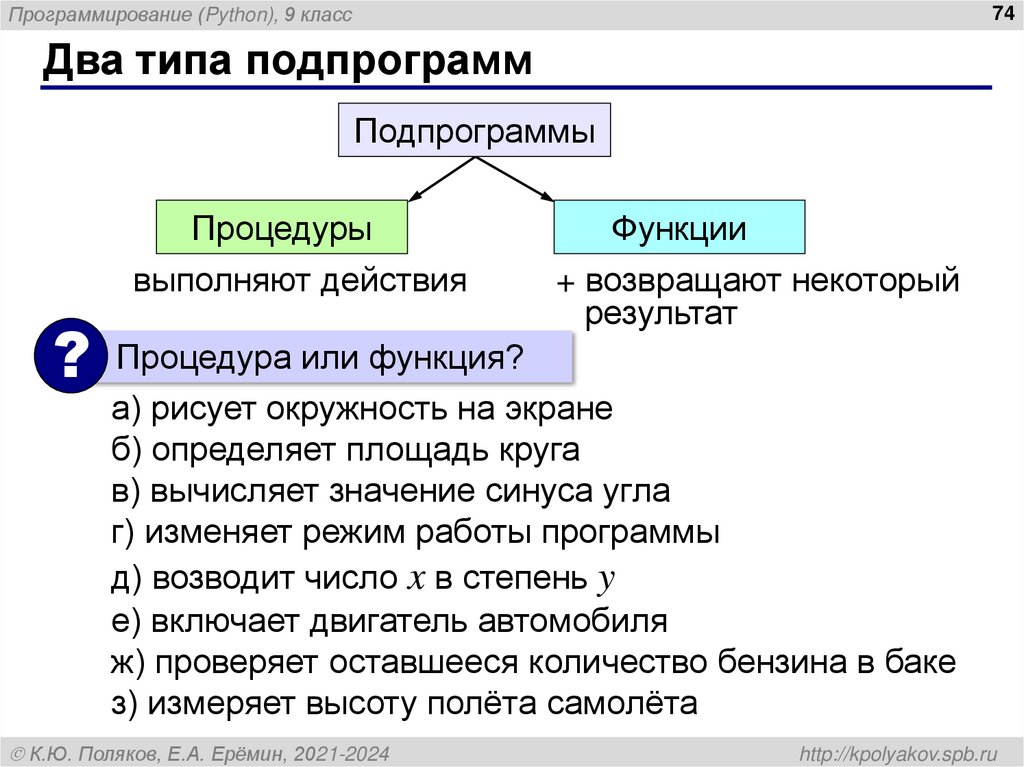 Программирование (Python), 9 класс

74

Два типа подпрограмм

Подпрограммы

Процедуры

Функции

выполняют действия

+ возвращают некоторый результат

?

Процедура или функция?

а) рисует окружность на экране

б) определяет площадь круга

в) вычисляет значение синуса угла

г) изменяет режим работы программы

д) возводит число $x$ в степень $y$

е) включает двигатель автомобиля

ж) проверяет оставшееся количество бензина в баке

з) измеряет высоту полёта самолёта

© К.Ю. Поляков, Е.А. Ерёмин, 2021-2024

http://kpolyakov.spb.ru